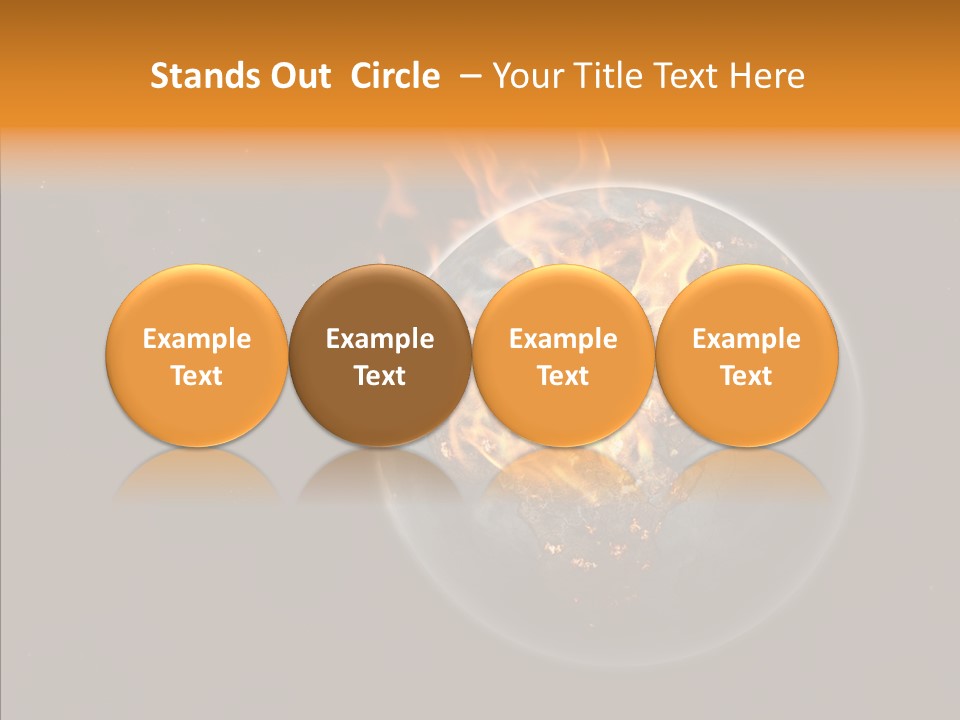 Stands Out Circle – Your Title Text Here

Example Text

Example Text

Example Text

Example Text